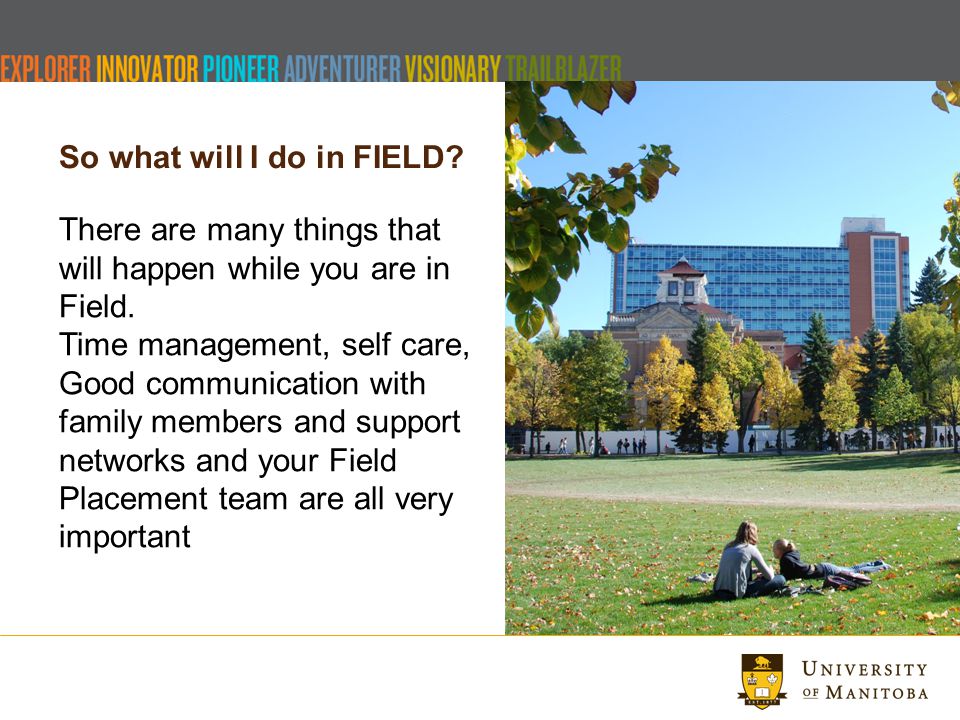 EXPLORER INNOVATOR PIONEER ADVENTURER VISIONARY TRAILBLAZER

So what will I do in FIELD?

There are many things that will happen while you are in Field.
Time management, self care, Good communication with family members and support networks and your Field Placement team are all very important

UNIVERSITY OF MANITOBA